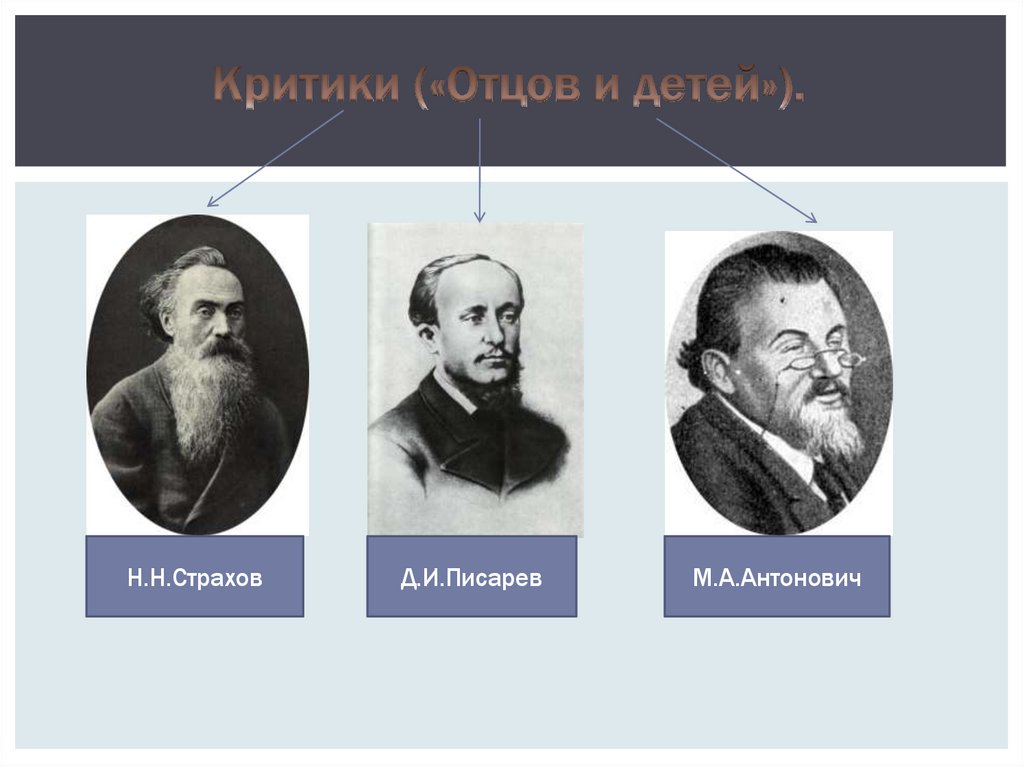 Критики («Отцов и детей»).

Н.Н.Страхов

Д.И.Писарев

М.А.Антонович